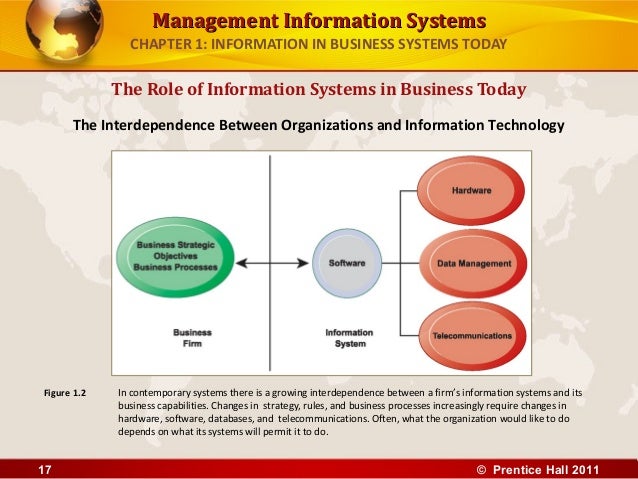 Management Information Systems
CHAPTER 1: INFORMATION IN BUSINESS SYSTEMS TODAY

The Role of Information Systems in Business Today

The Interdependence Between Organizations and Information Technology

Business Strategic Objectives Business Processes

Software

Hardware

Data Management

Telecommunications

Business Firm

Information System

Figure 1.2 In contemporary systems there is a growing interdependence between a firm's information systems and its business capabilities. Changes in strategy, rules, and business processes increasingly require changes in hardware, software, databases, and telecommunications. Often, what the organization would like to do depends on what its systems will permit it to do.

17

© Prentice Hall 2011